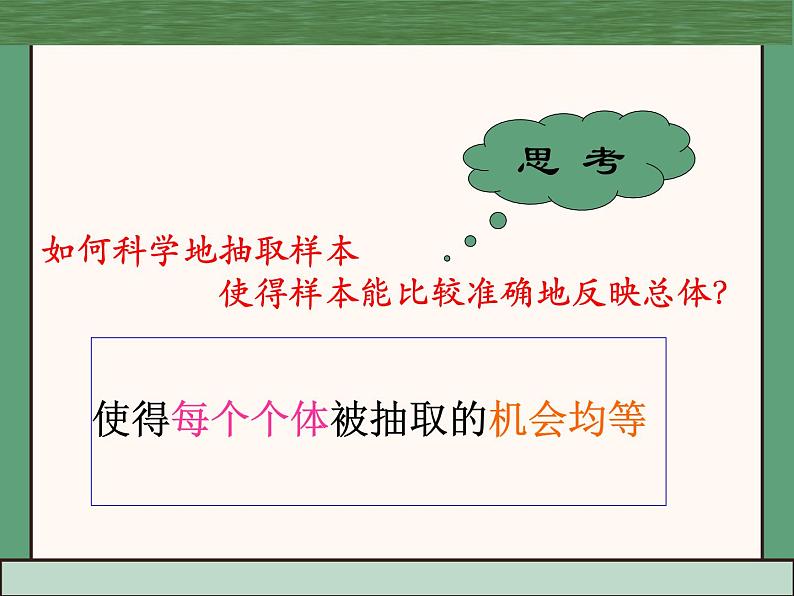 思 考

如何科学地抽取样本
使得样本能比较准确地反映总体?

使得每个个体被抽取的机会均等